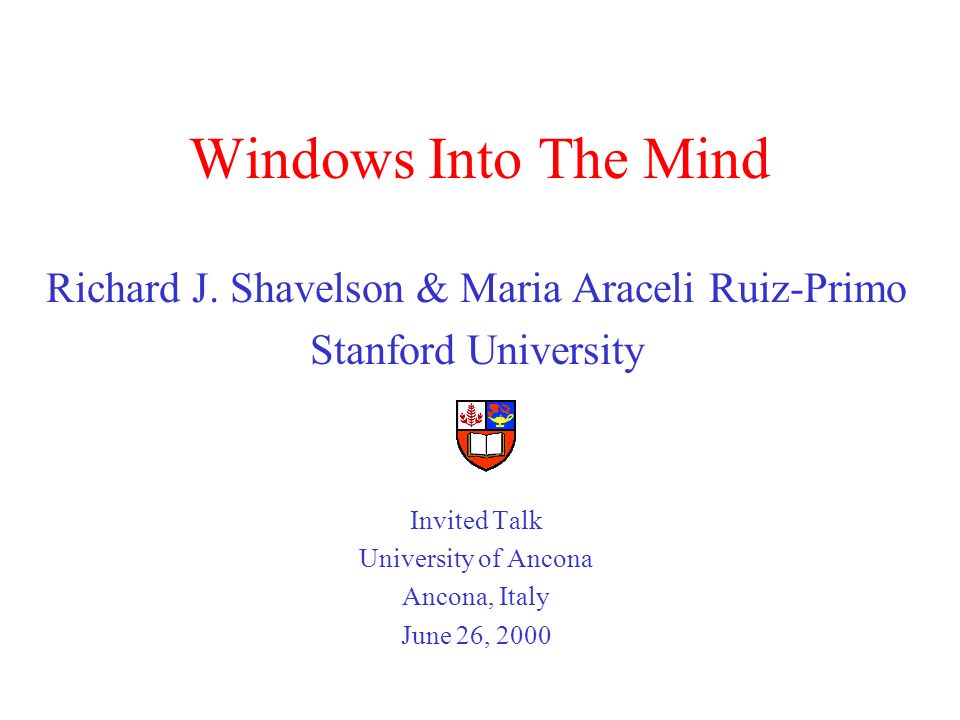 Windows Into The Mind

Richard J. Shavelson & Maria Araceli Ruiz-Primo
Stanford University

Invited Talk
University of Ancona
Ancona, Italy
June 26, 2000